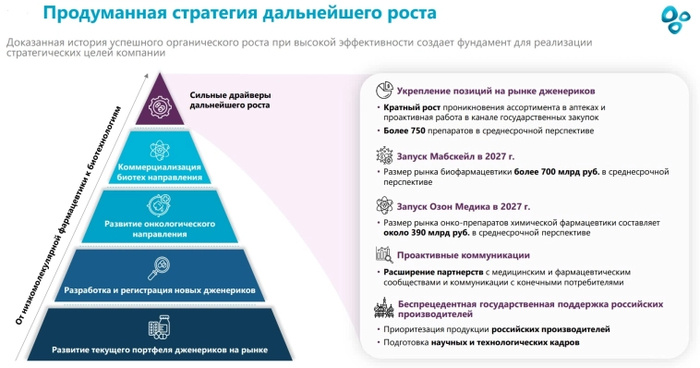 Продуманная стратегия дальнейшего роста

Доказанная история успешного органического роста при высокой эффективности создает фундамент для реализации стратегических целей компании

От низкомолекулярной фармацевтики к биотехнологиям

Сильные драйверы дальнейшего роста

Коммерциализация биотех направления

Развитие онкологического направления

Разработка и регистрация новых дженериков

Развитие текущего портфеля дженериков на рынке

Укрепление позиций на рынке дженериков
• Кратный рост проникновения ассортимента в аптеках и проактивная работа в канале государственных закупок
• Более 750 препаратов в среднесрочной перспективе

Запуск Мабскейл в 2027 г.
• Размер рынка биофармацевтики более 700 млрд руб. в среднесрочной перспективе

Запуск Озон Медика в 2027 г.
• Размер рынка онко-препаратов химической фармацевтики составляет около 390 млрд руб. в среднесрочной перспективе

Проактивные коммуникации
• Расширение партнерств с медицинским и фармацевтическим сообществами и коммуникации с конечными потребителями

Беспрецедентная государственная поддержка российских производителей
• Приоритезация продукции российских производителей
• Подготовка научных и технологических кадров